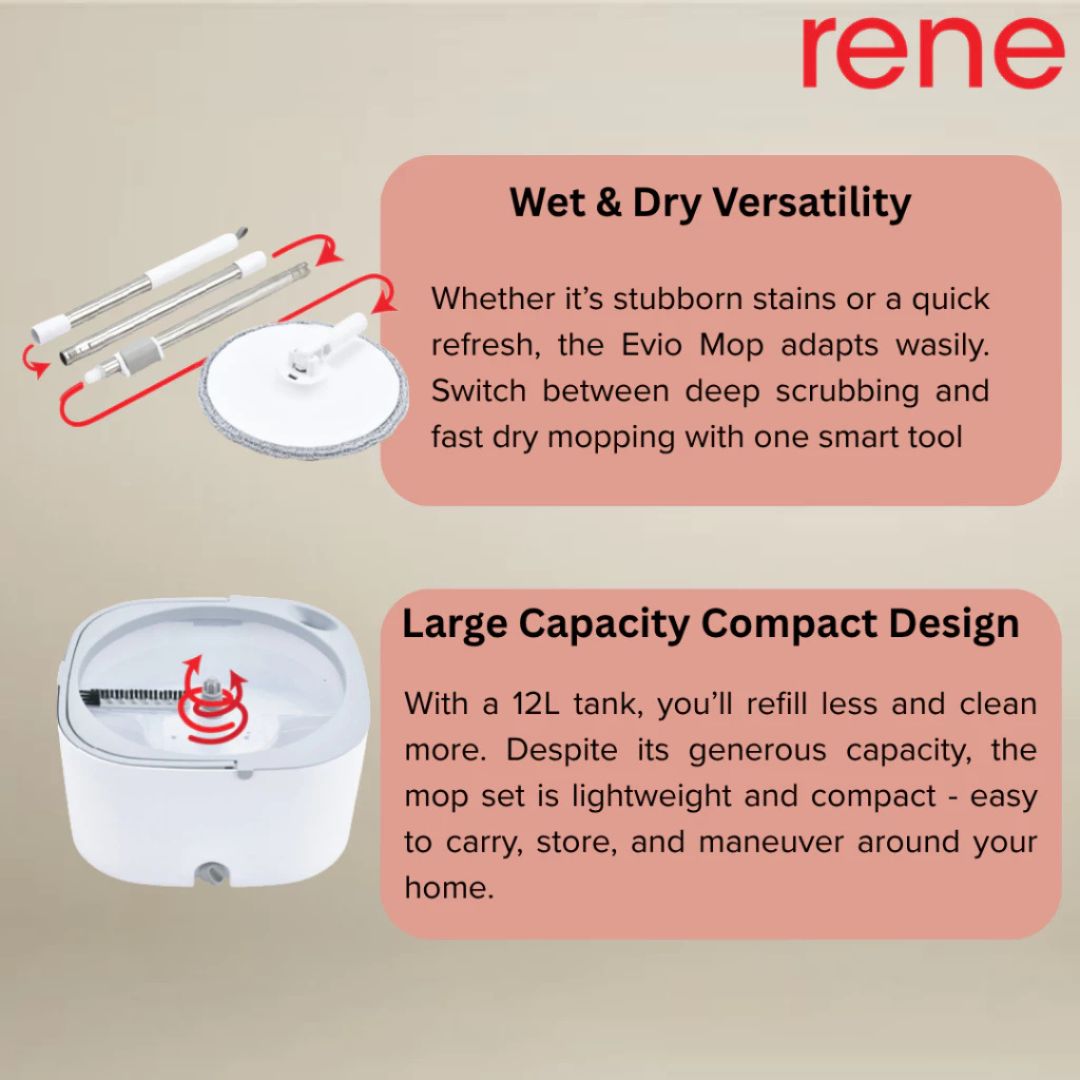 rene

Wet & Dry Versatility

Whether it's stubborn stains or a quick refresh, the Evio Mop adapts wasily. Switch between deep scrubbing and fast dry mopping with one smart tool

Large Capacity Compact Design

With a 12L tank, you'll refill less and clean more. Despite its generous capacity, the mop set is lightweight and compact - easy to carry, store, and maneuver around your home.